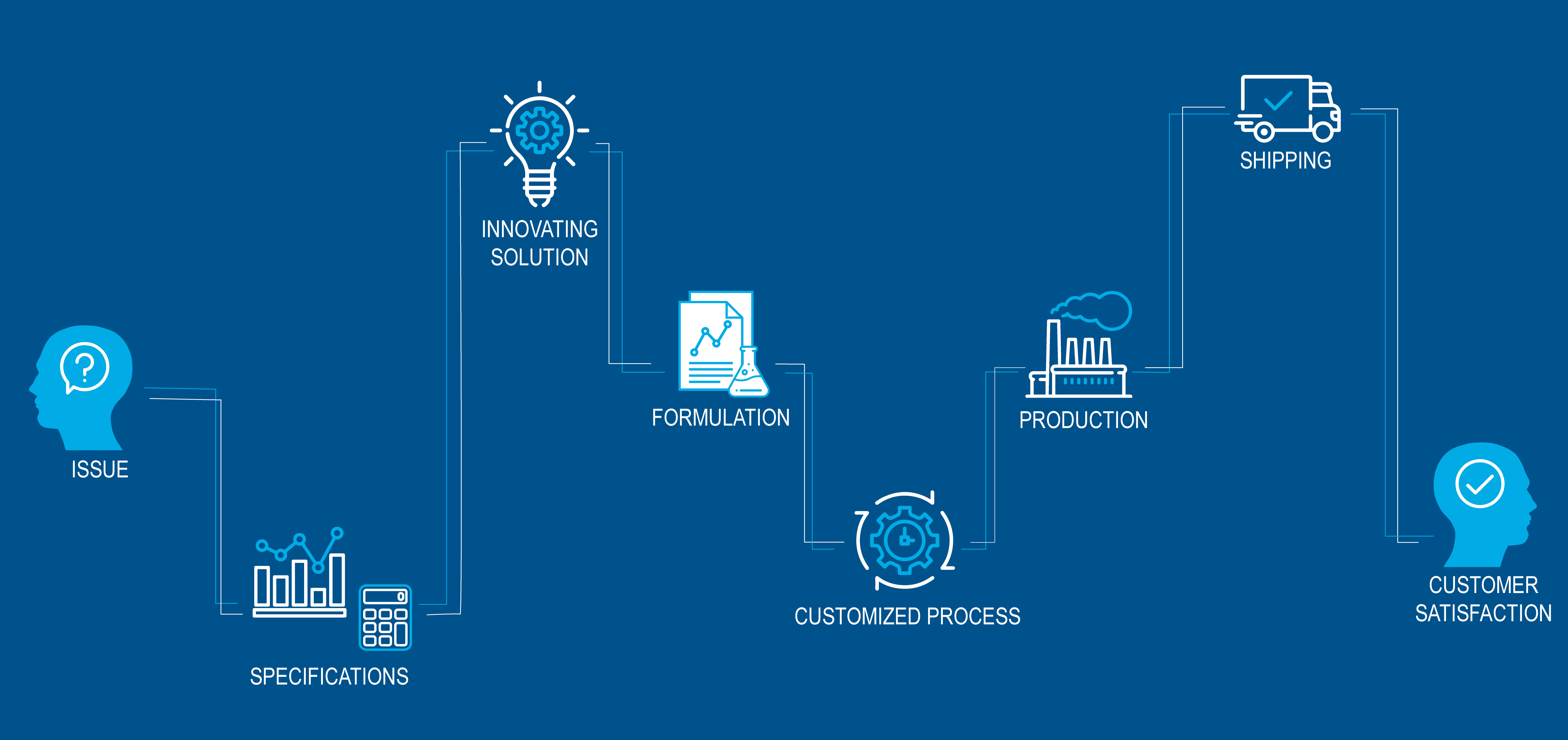 ISSUE

SPECIFICATIONS

INNOVATING SOLUTION

FORMULATION

CUSTOMIZED PROCESS

PRODUCTION

SHIPPING

CUSTOMER SATISFACTION